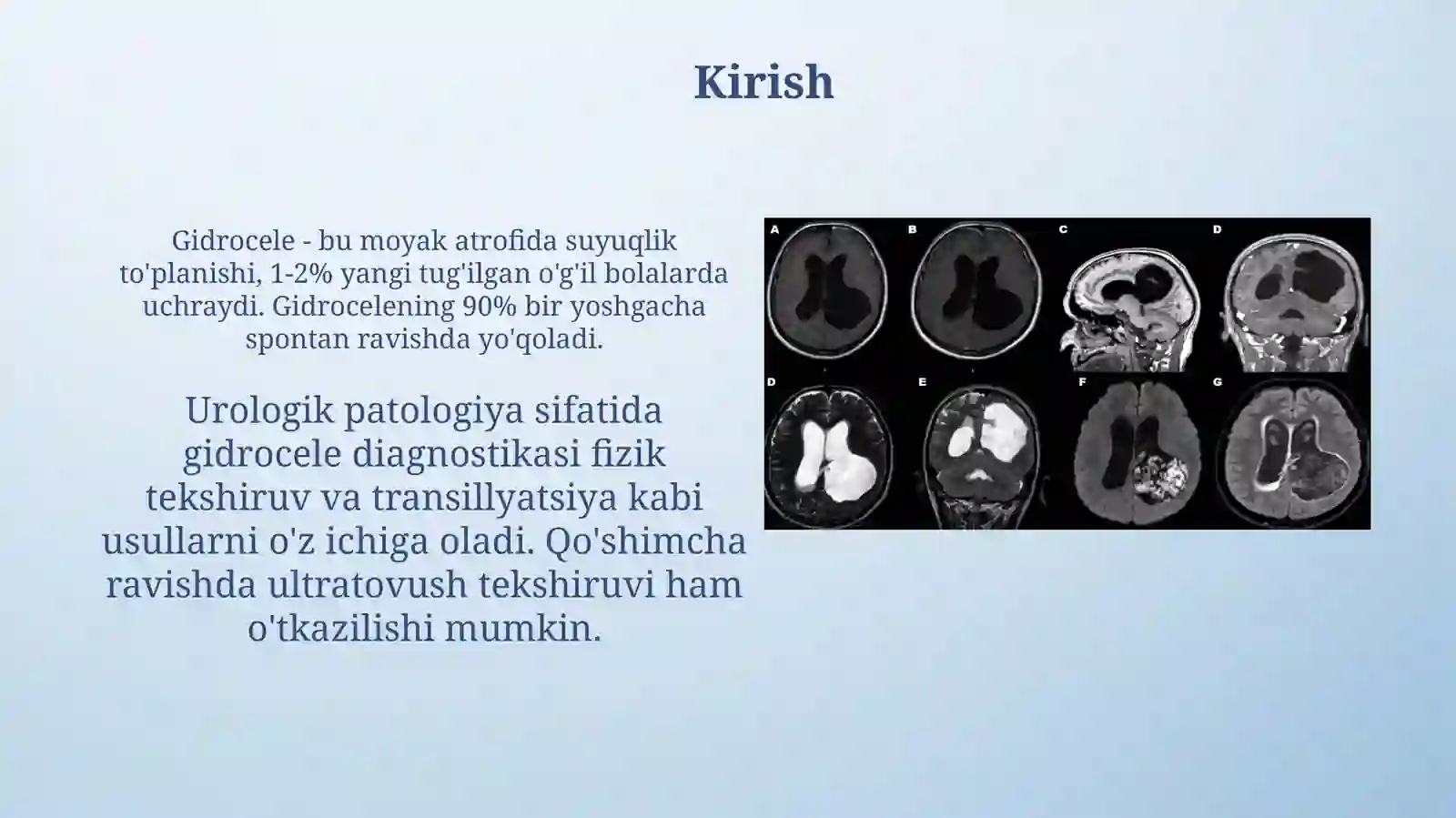 Kirish

Gidrocele - bu moyak atrofida suyuqlik to'planishi, 1-2% yangi tug'ilgan o'g'il bolalarda uchraydi. Gidrocelening 90% bir yoshgacha spontan ravishda yo'qoladi.

Urologik patologiya sifatida gidrocele diagnostikasi fizik tekshiruv va transillyatsiya kabi usullarni o'z ichiga oladi. Qo'shimcha ravishda ultratovush tekshiruvi ham o'tkazilishi mumkin.

A B C D
D E F G